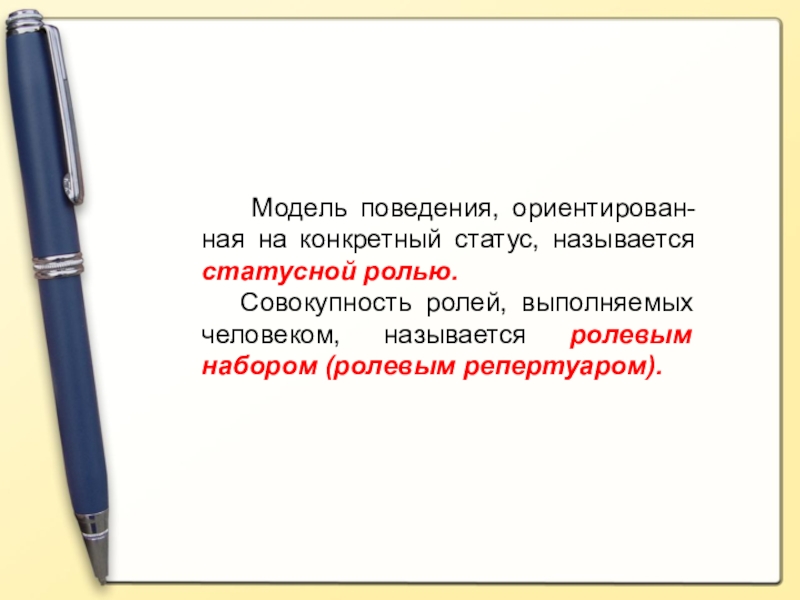 Модель поведения, ориентированная на конкретный статус, называется статусной ролью.

Совокупность ролей, выполняемых человеком, называется ролевым набором (ролевым репертуаром).